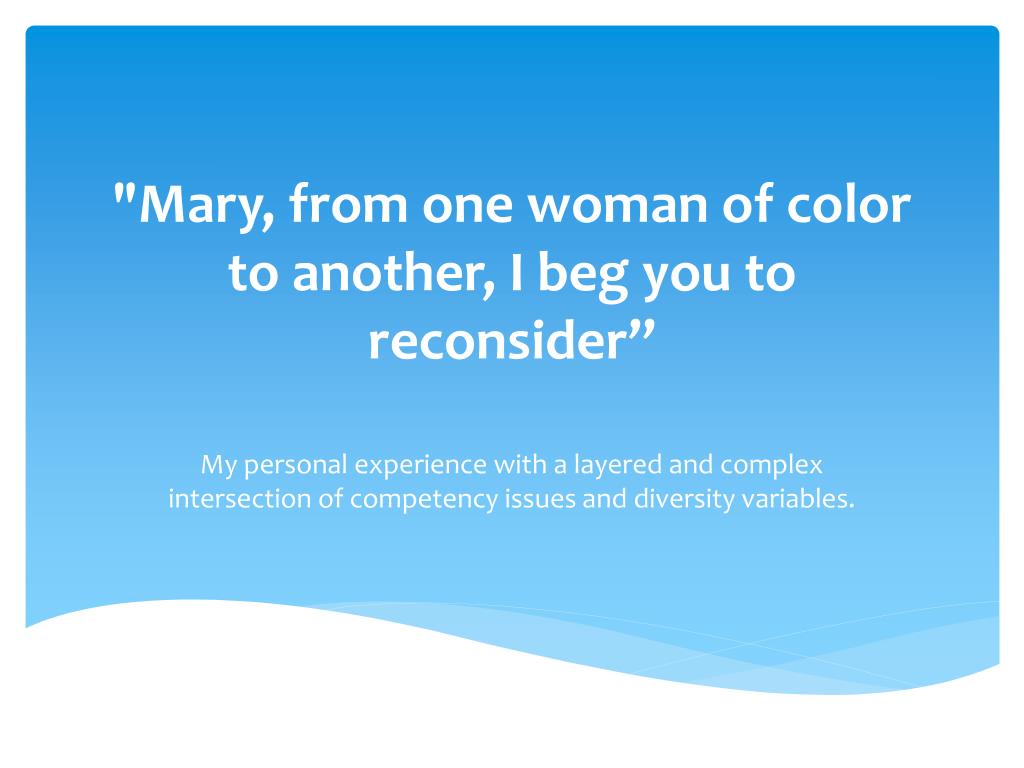 "Mary, from one woman of color to another, I beg you to reconsider”

My personal experience with a layered and complex intersection of competency issues and diversity variables.